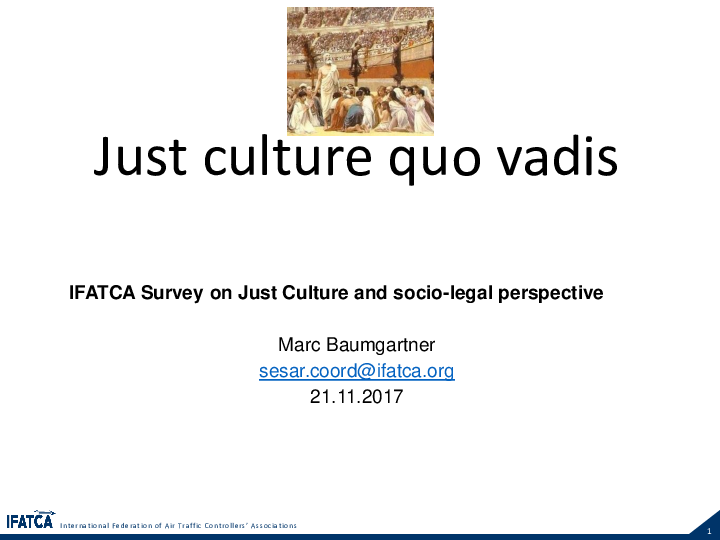 Just culture quo vadis

IFATCA Survey on Just Culture and socio-legal perspective

Marc Baumgartner
sesar.coord@ifatca.org
21.11.2017

IFATCA International Federation of Air Traffic Controllers' Associations

1